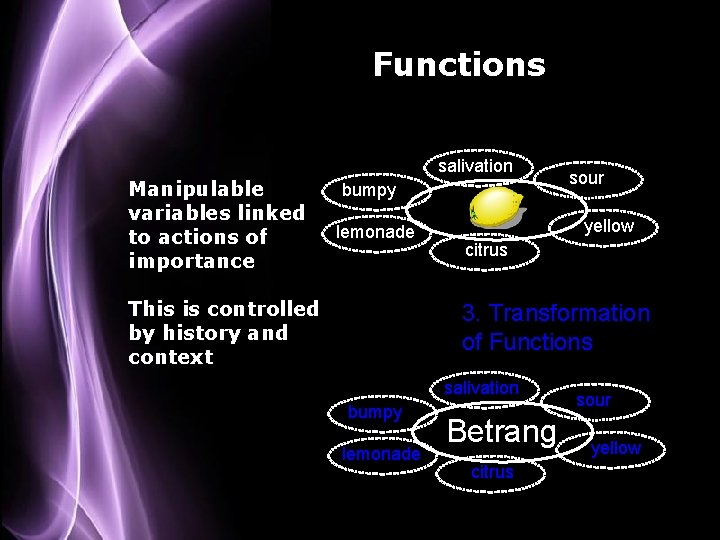 Functions

Manipulable variables linked to actions of importance

This is controlled by history and context

salivation
bumpy
sour
lemonade
yellow
citrus

3. Transformation of Functions

salivation
bumpy
sour
Betrang
lemonade
yellow
citrus